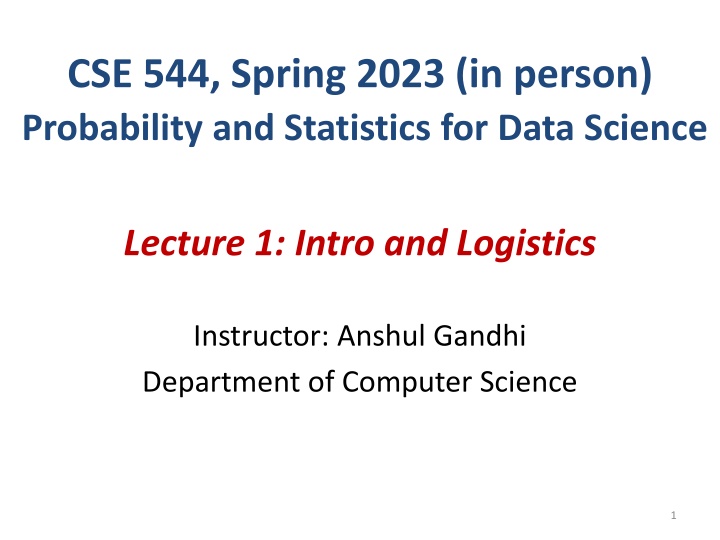 CSE 544, Spring 2023 (in person)
Probability and Statistics for Data Science

Lecture 1: Intro and Logistics

Instructor: Anshul Gandhi
Department of Computer Science

1